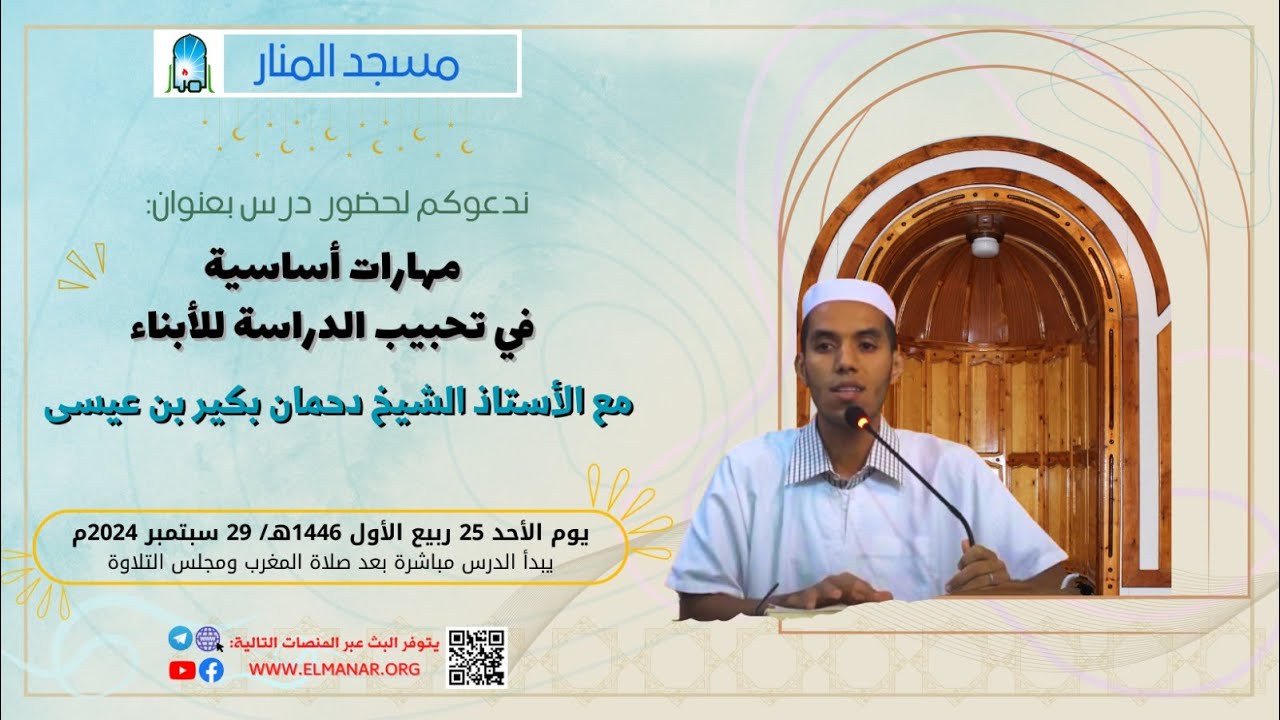 مسجد المنار

ندعوكم لحضور درس بعنوان:

مهارات أساسية
في تحبيب الدراسة للأبناء

مع الأستاذ الشيخ دحمان بكير بن عيسى

يوم الأحد 25 ربيع الأول 1446هـ/ 29 سبتمبر 2024م
يبدأ الدرس مباشرة بعد صلاة المغرب ومجلس التلاوة

يتوفر البث عبر المنصات التالية:
WWW.ELMANAR.ORG